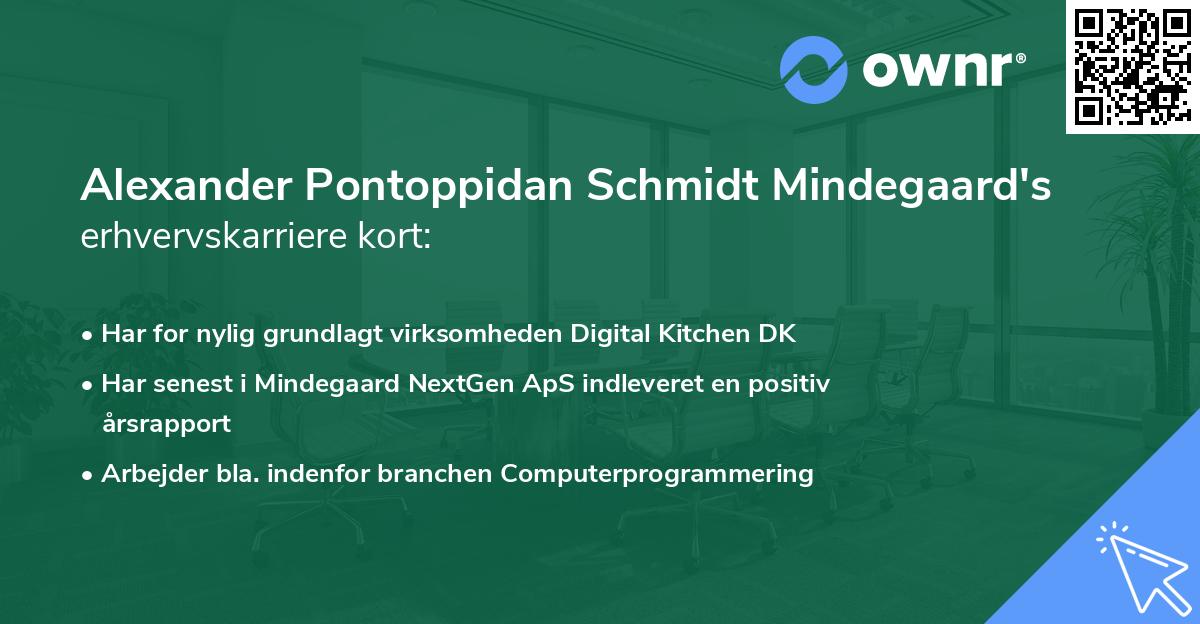 ownr®

Alexander Pontoppidan Schmidt Mindegaard's erhvervskarriere kort:

• Har for nylig grundlagt virksomheden Digital Kitchen DK
• Har senest i Mindegaard NextGen ApS indleveret en positiv årsrapport
• Arbejder bla. indenfor branchen Computerprogrammering